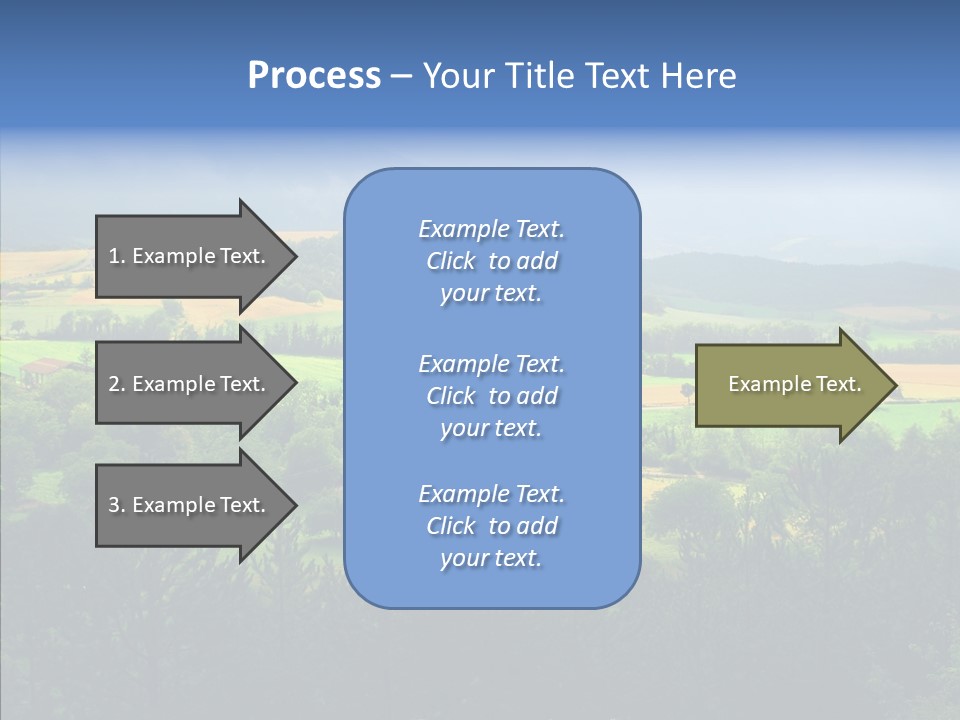 Process – Your Title Text Here

1. Example Text.

2. Example Text.

3. Example Text.

Example Text. Click to add your text.

Example Text. Click to add your text.

Example Text. Click to add your text.

Example Text.